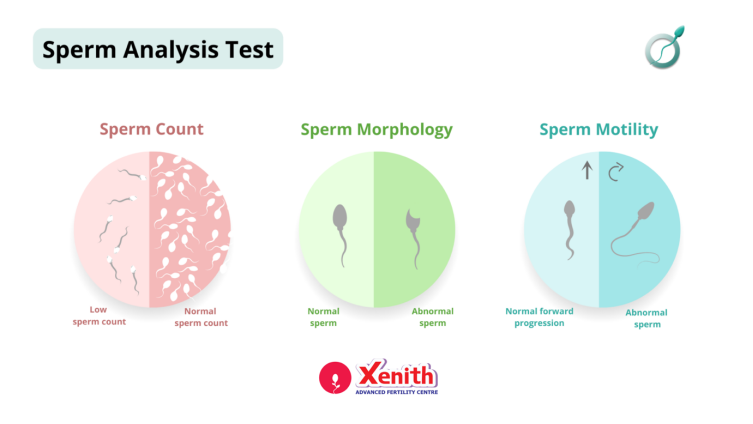 Sperm Analysis Test

Sperm Count

Low sperm count

Normal sperm count

Sperm Morphology

Normal sperm

Abnormal sperm

Sperm Motility

Normal forward progression

Abnormal sperm

Xenith
ADVANCED FERTILITY CENTRE